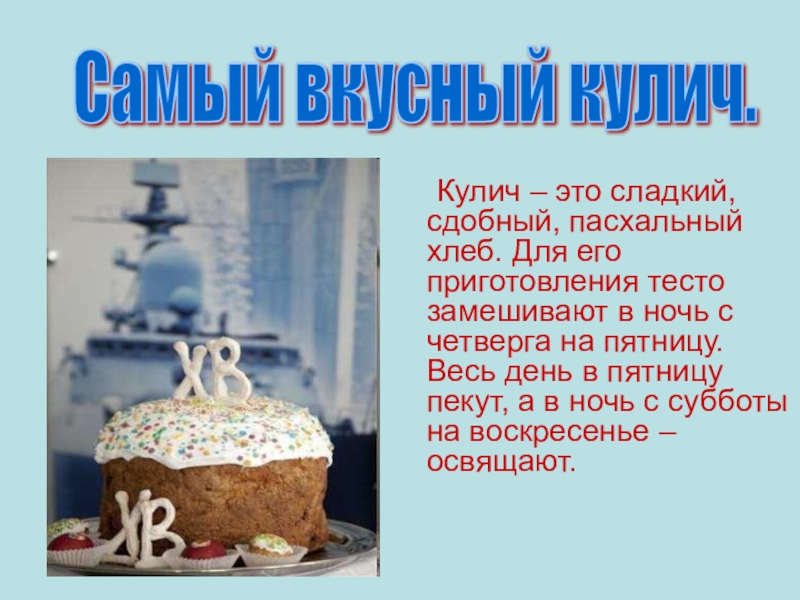 Самый вкусный кулич.

ХВ

ХВ

Кулич – это сладкий, сдобный, пасхальный хлеб. Для его приготовления тесто замешивают в ночь с четверга на пятницу. Весь день в пятницу пекут, а в ночь с субботы на воскресенье – освящают.